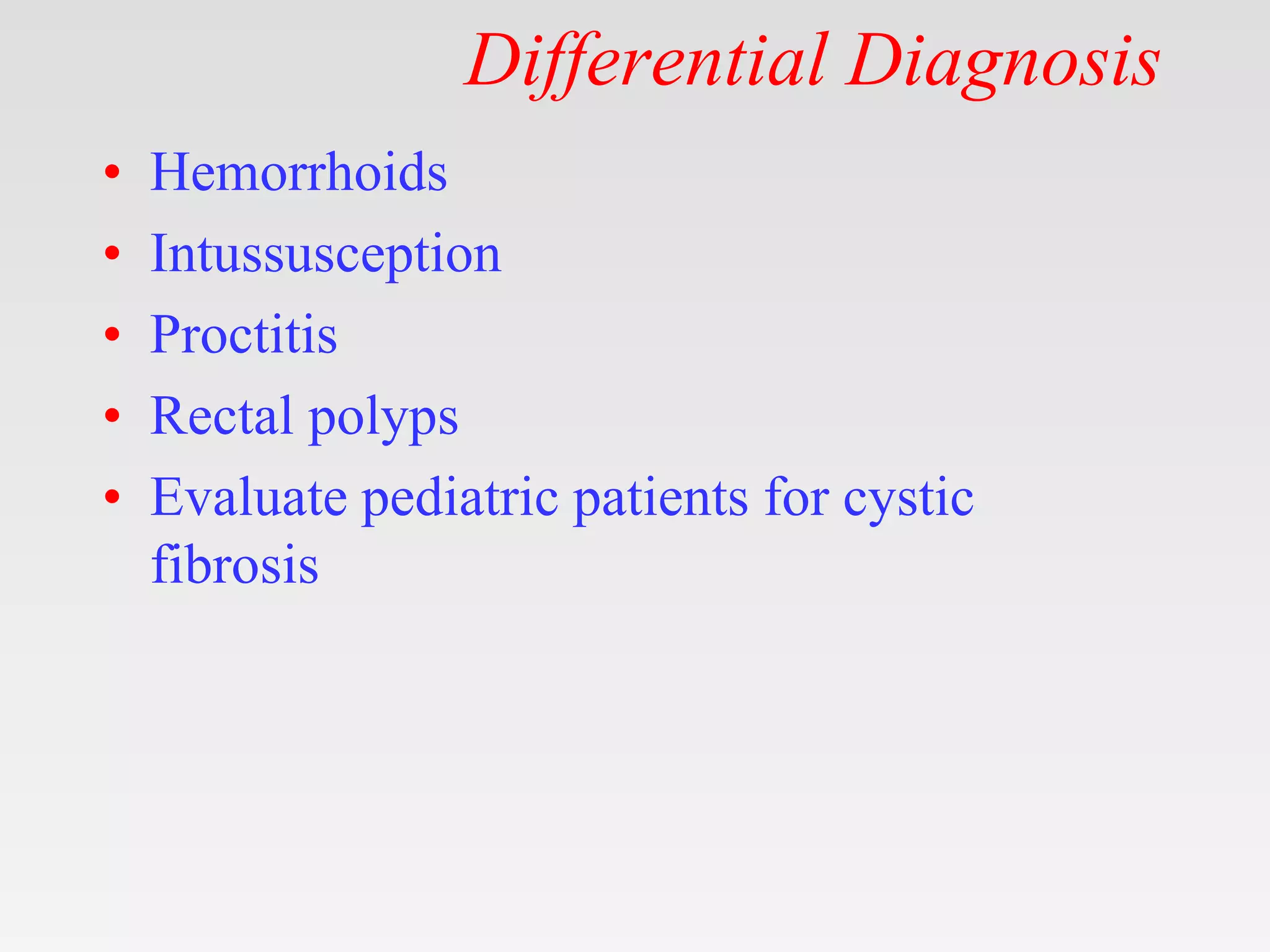 Differential Diagnosis

• Hemorrhoids
• Intussusception
• Proctitis
• Rectal polyps
• Evaluate pediatric patients for cystic fibrosis